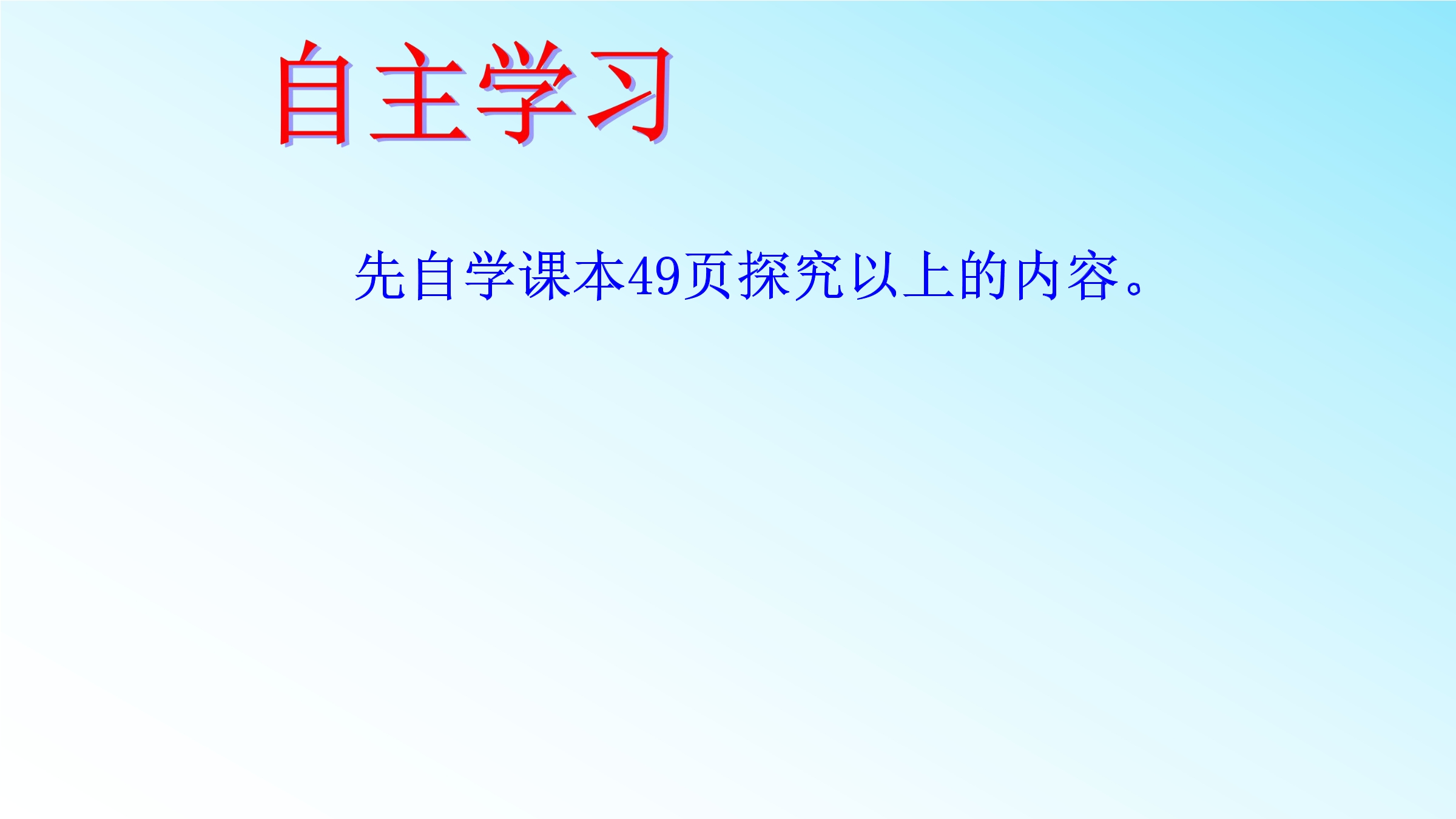 自主学习

先自学课本49页探究以上的内容。